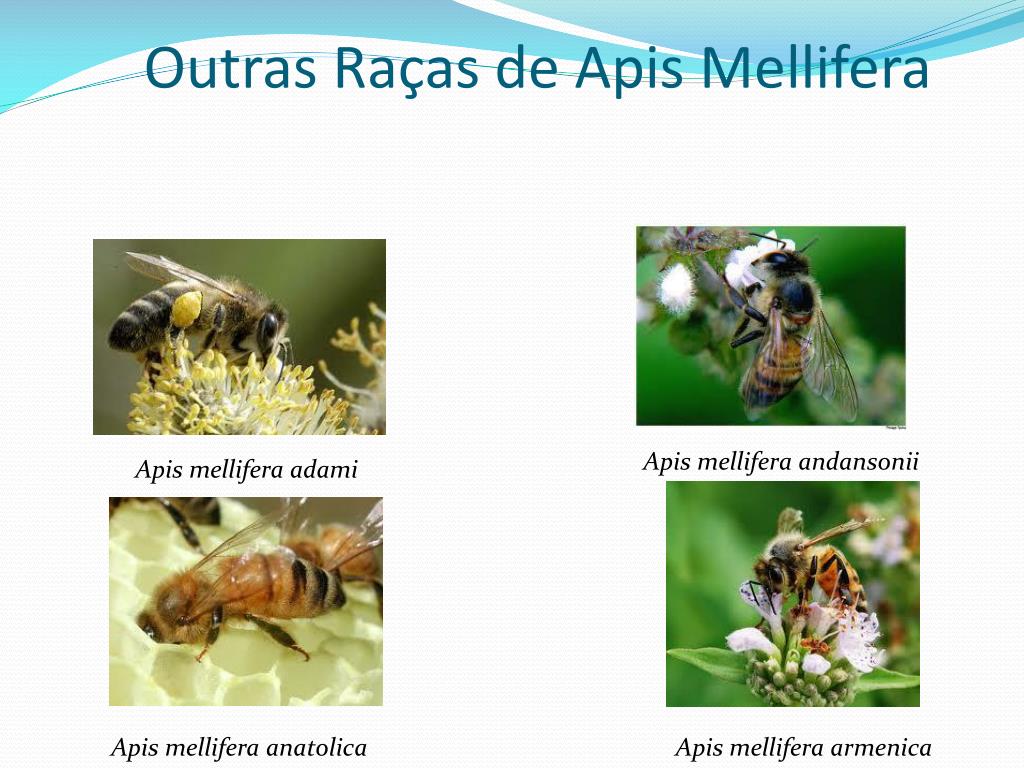 Outras Raças de Apis Mellifera

Apis mellifera adami

Apis mellifera andansonii

Apis mellifera anatolica

Apis mellifera armenica